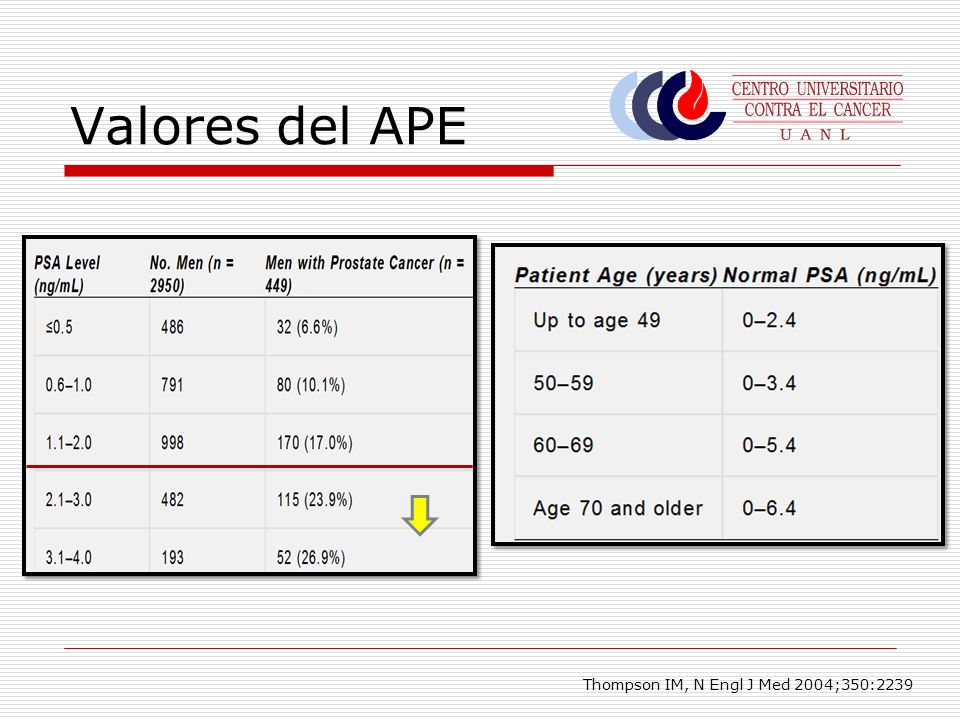 Valores del APE

CENTRO UNIVERSITARIO CONTRA EL CANCER U A N L

| PSA Level (ng/mL) | No. Men (n = 2950) | Men with Prostate Cancer (n = 449) |
|---|---|---|
| ≤0.5 | 486 | 32 (6.6%) |
| 0.6–1.0 | 791 | 80 (10.1%) |
| 1.1–2.0 | 998 | 170 (17.0%) |
| 2.1–3.0 | 482 | 115 (23.9%) |
| 3.1–4.0 | 193 | 52 (26.9%) |

| Patient Age (years) | Normal PSA (ng/mL) |
|---|---|
| Up to age 49 | 0–2.4 |
| 50–59 | 0–3.4 |
| 60–69 | 0–5.4 |
| Age 70 and older | 0–6.4 |

Thompson IM, N Engl J Med 2004;350:2239